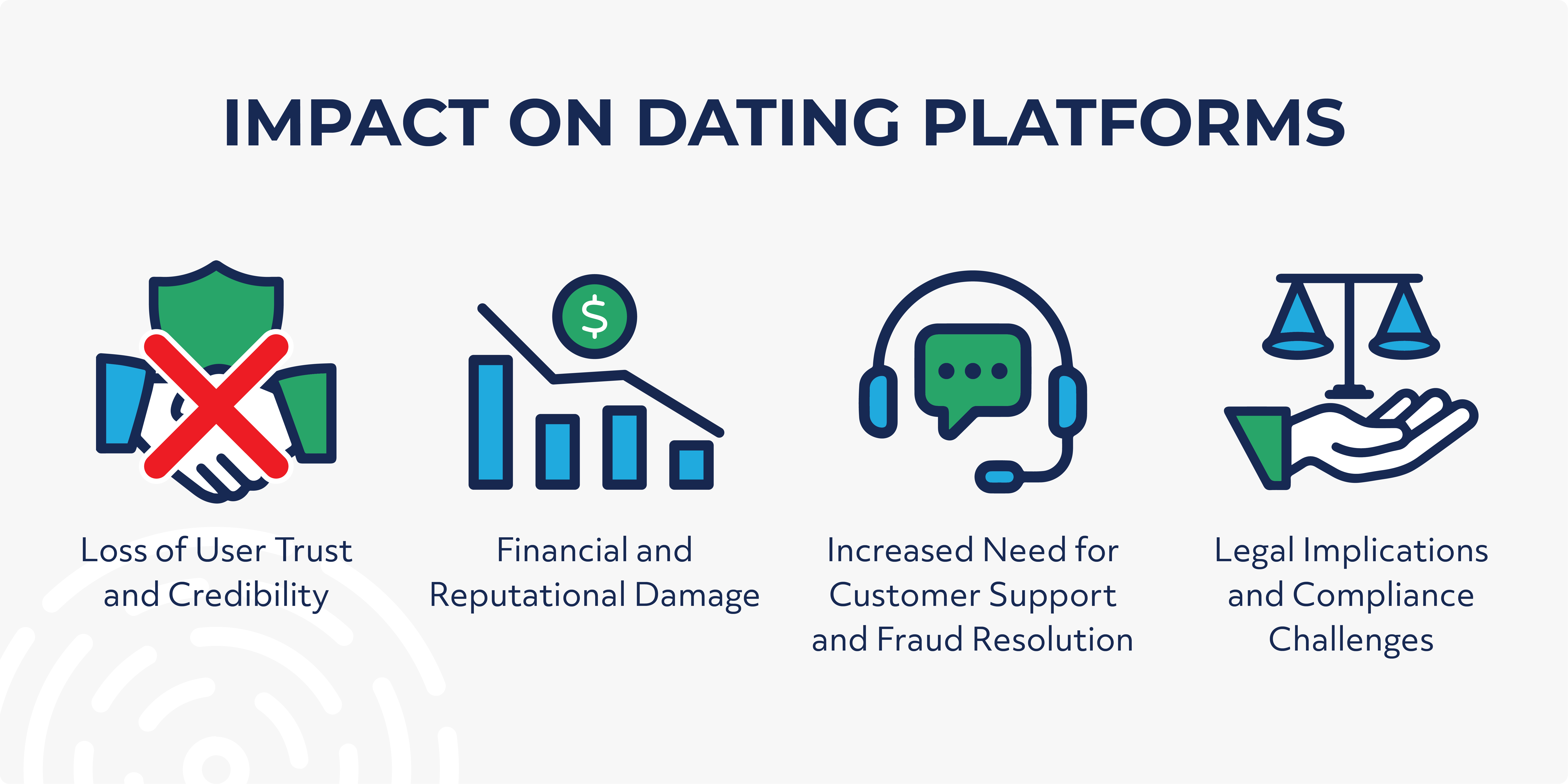 IMPACT ON DATING PLATFORMS

$

Loss of User Trust and Credibility

Financial and Reputational Damage

Increased Need for Customer Support and Fraud Resolution

Legal Implications and Compliance Challenges